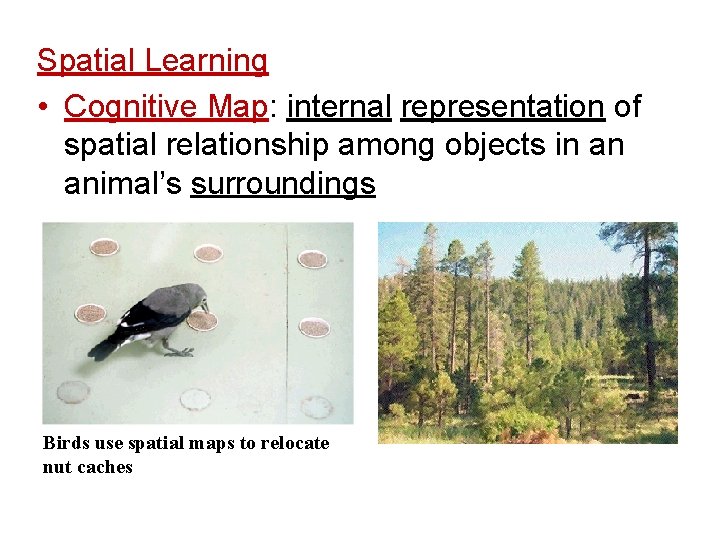 Spatial Learning

• Cognitive Map: internal representation of spatial relationship among objects in an animal's surroundings

Birds use spatial maps to relocate nut caches